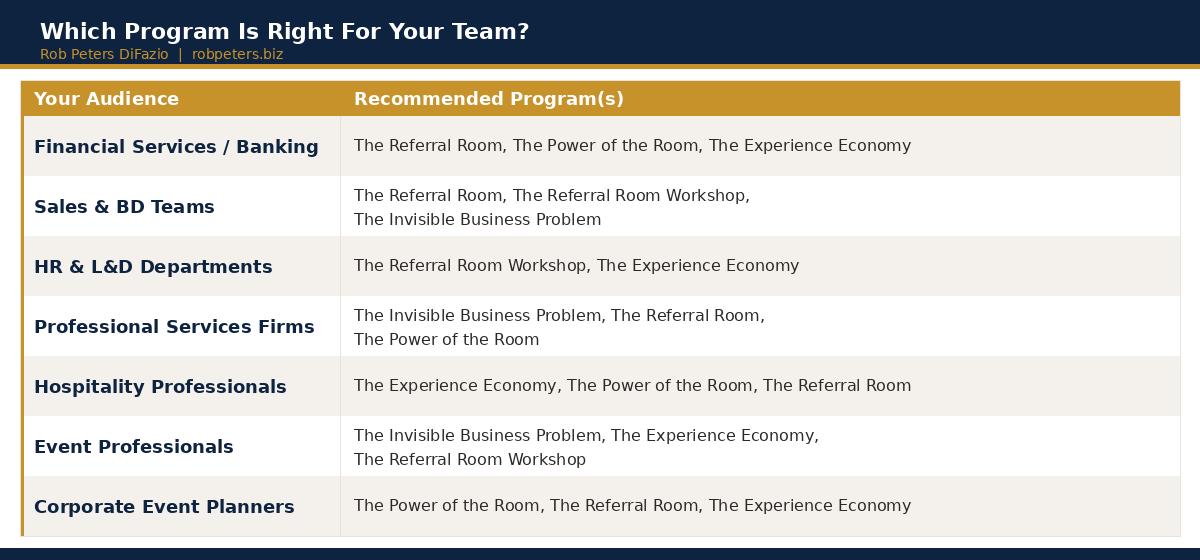 Which Program Is Right For Your Team?
Rob Peters DiFazio | robpeters.biz

| Your Audience | Recommended Program(s) |
|---|---|
| Financial Services / Banking | The Referral Room, The Power of the Room, The Experience Economy |
| Sales & BD Teams | The Referral Room, The Referral Room Workshop, The Invisible Business Problem |
| HR & L&D Departments | The Referral Room Workshop, The Experience Economy |
| Professional Services Firms | The Invisible Business Problem, The Referral Room, The Power of the Room |
| Hospitality Professionals | The Experience Economy, The Power of the Room, The Referral Room |
| Event Professionals | The Invisible Business Problem, The Experience Economy, The Referral Room Workshop |
| Corporate Event Planners | The Power of the Room, The Referral Room, The Experience Economy |